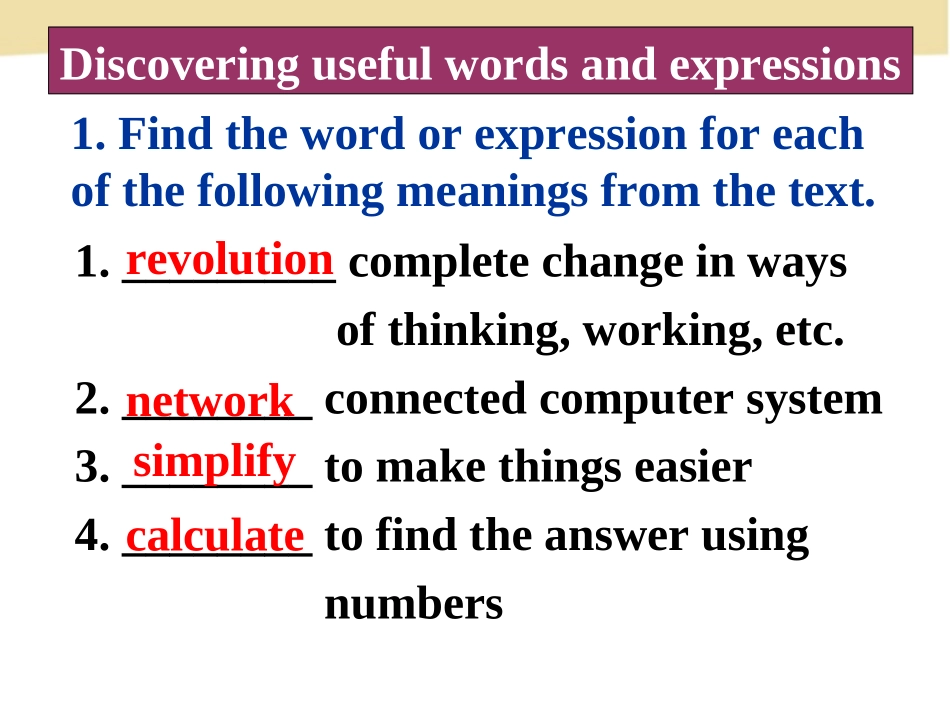 Discovering useful words and expressions

1. Find the word or expression for each of the following meanings from the text.

1. revolution complete change in ways of thinking, working, etc.

2. network connected computer system

3. simplify to make things easier

4. calculate to find the answer using numbers